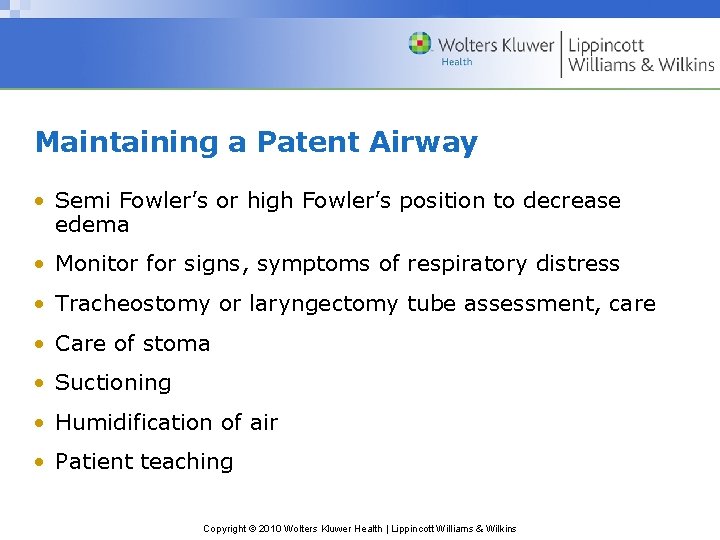 Wolters Kluwer Health | Lippincott Williams & Wilkins

Maintaining a Patent Airway

• Semi Fowler’s or high Fowler’s position to decrease edema
• Monitor for signs, symptoms of respiratory distress
• Tracheostomy or laryngectomy tube assessment, care
• Care of stoma
• Suctioning
• Humidification of air
• Patient teaching

Copyright © 2010 Wolters Kluwer Health | Lippincott Williams & Wilkins